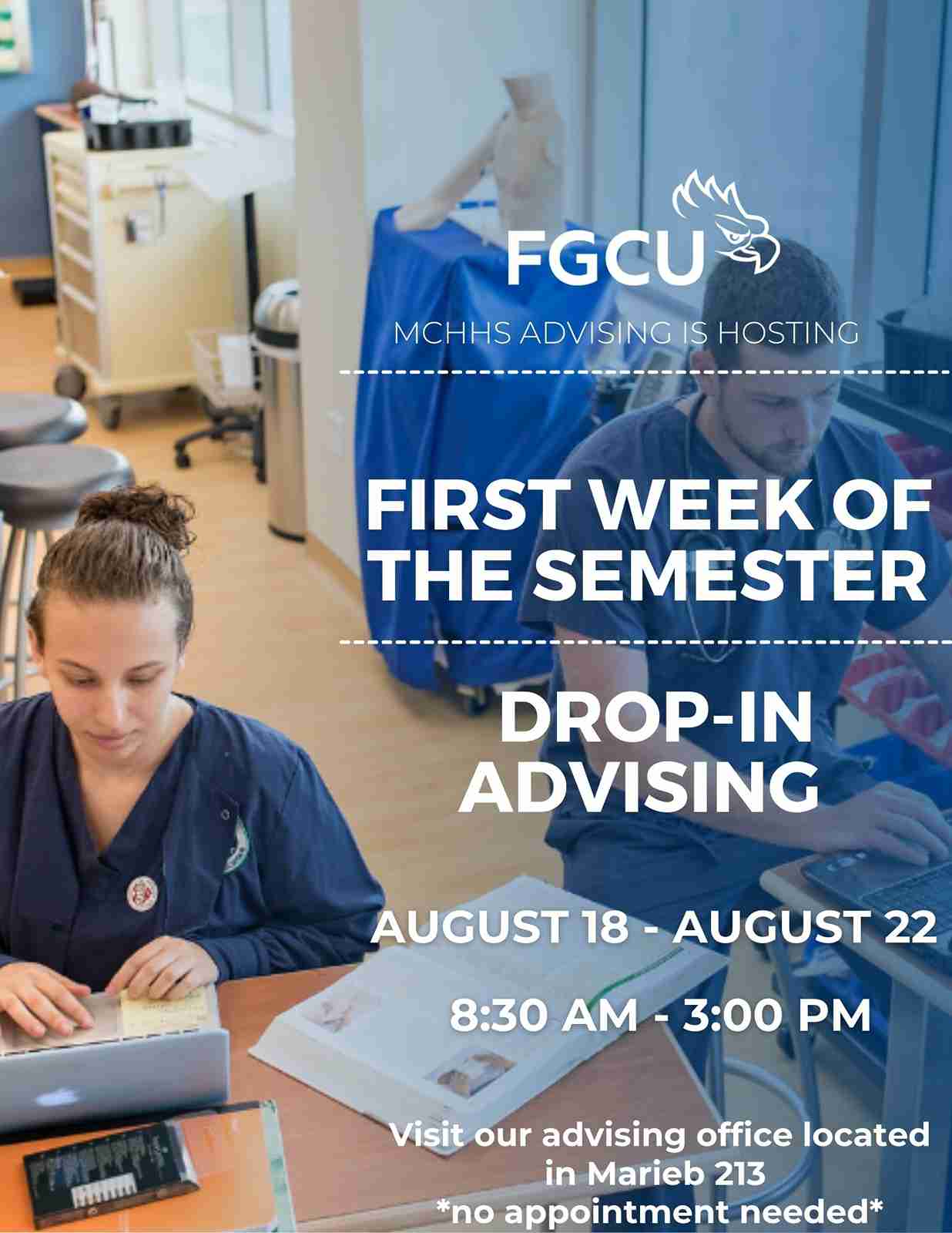 FGCU

MCHHS ADVISING IS HOSTING

FIRST WEEK OF THE SEMESTER

DROP-IN ADVISING

AUGUST 18 - AUGUST 22

8:30 AM - 3:00 PM

Visit our advising office located in Marieb 213
*no appointment needed*